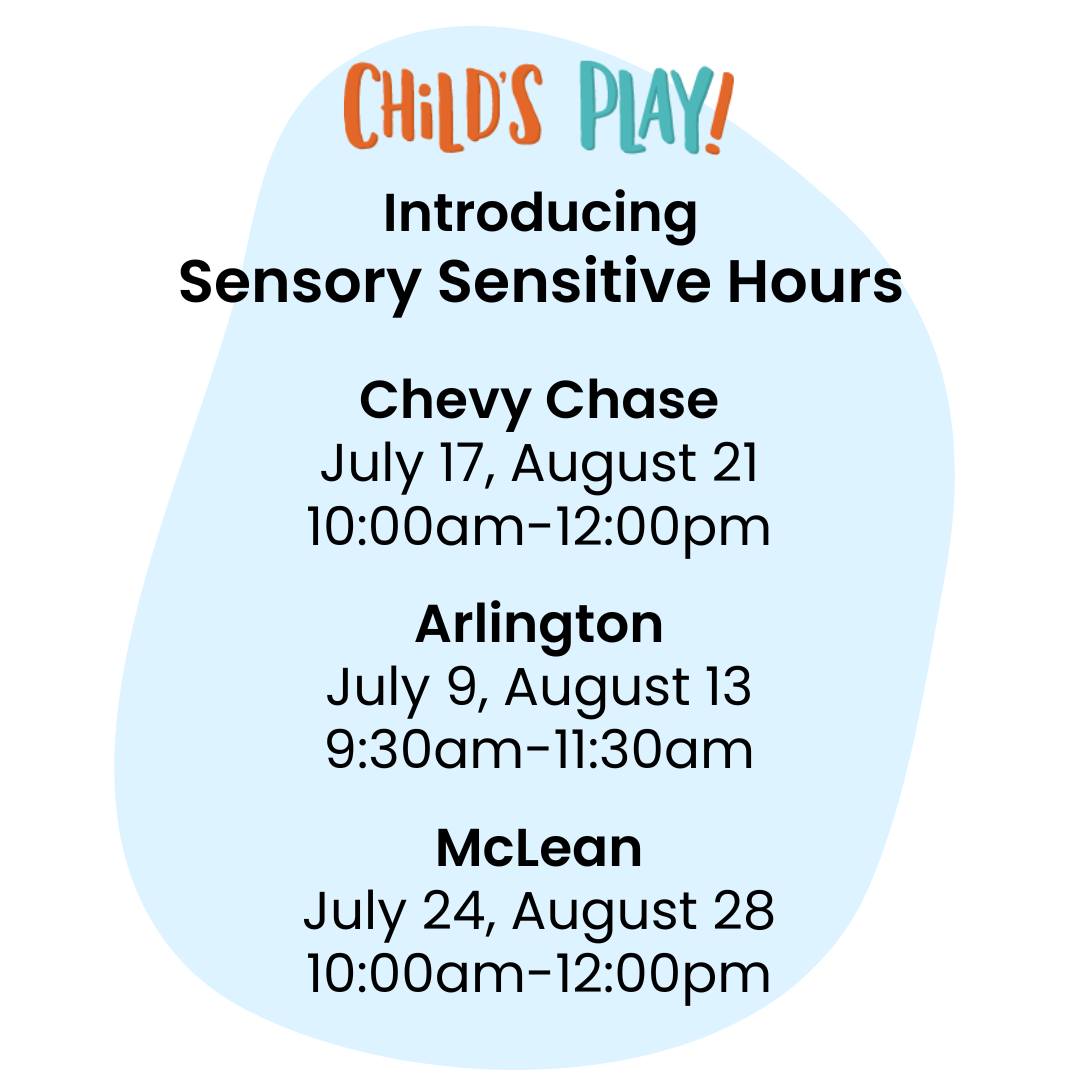 CHILD'S PLAY!

Introducing
Sensory Sensitive Hours

Chevy Chase
July 17, August 21
10:00am-12:00pm

Arlington
July 9, August 13
9:30am-11:30am

McLean
July 24, August 28
10:00am-12:00pm